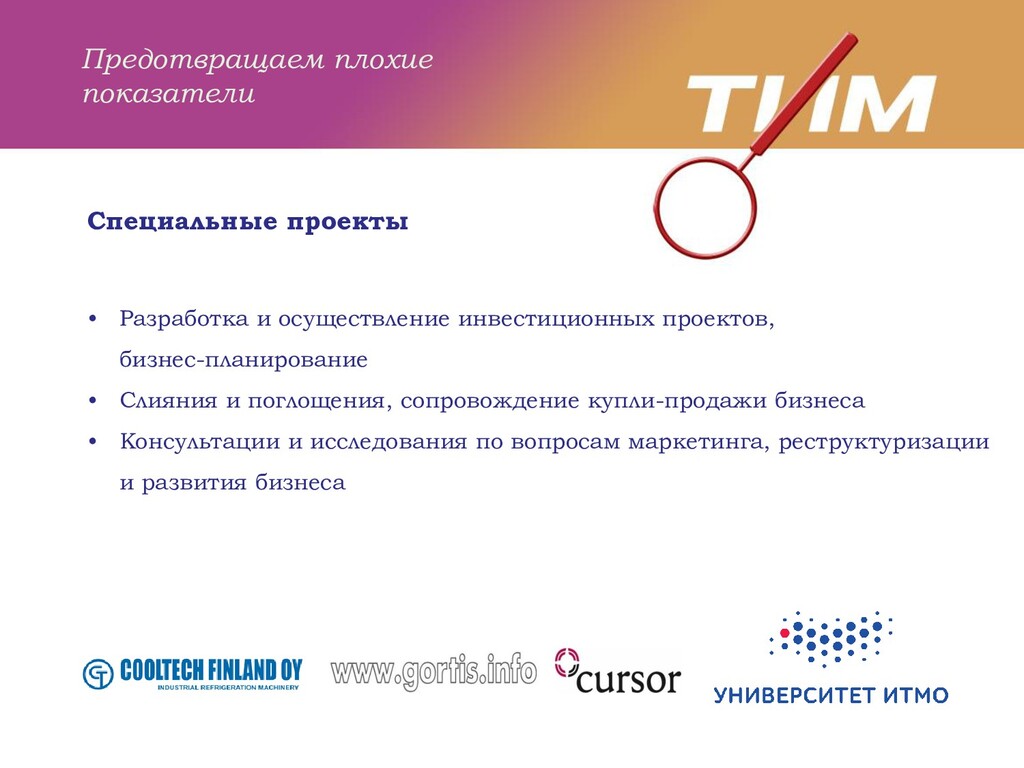 Предотвращаем плохие показатели

ТИМ

Специальные проекты

• Разработка и осуществление инвестиционных проектов, бизнес-планирование
• Слияния и поглощения, сопровождение купли-продажи бизнеса
• Консультации и исследования по вопросам маркетинга, реструктуризации и развития бизнеса

COOLTECH FINLAND OY
INDUSTRIAL REFRIGERATION MACHINERY

www.gortis.info

cursor

УНИВЕРСИТЕТ ИТМО